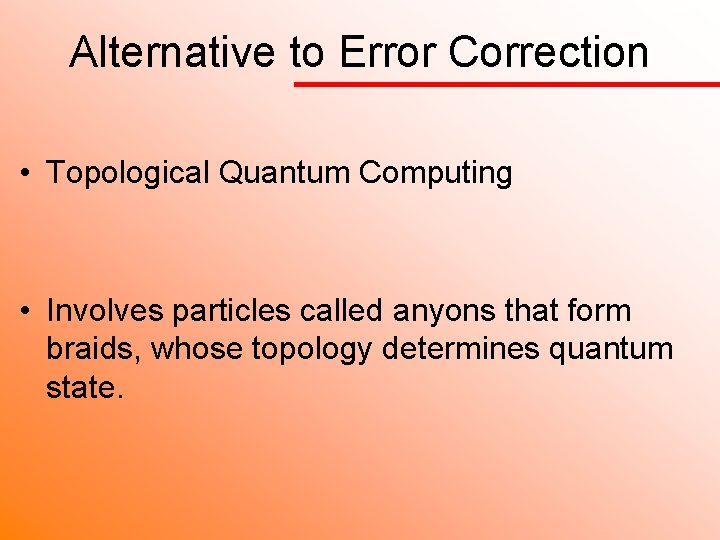 Alternative to Error Correction

• Topological Quantum Computing

• Involves particles called anyons that form braids, whose topology determines quantum state.